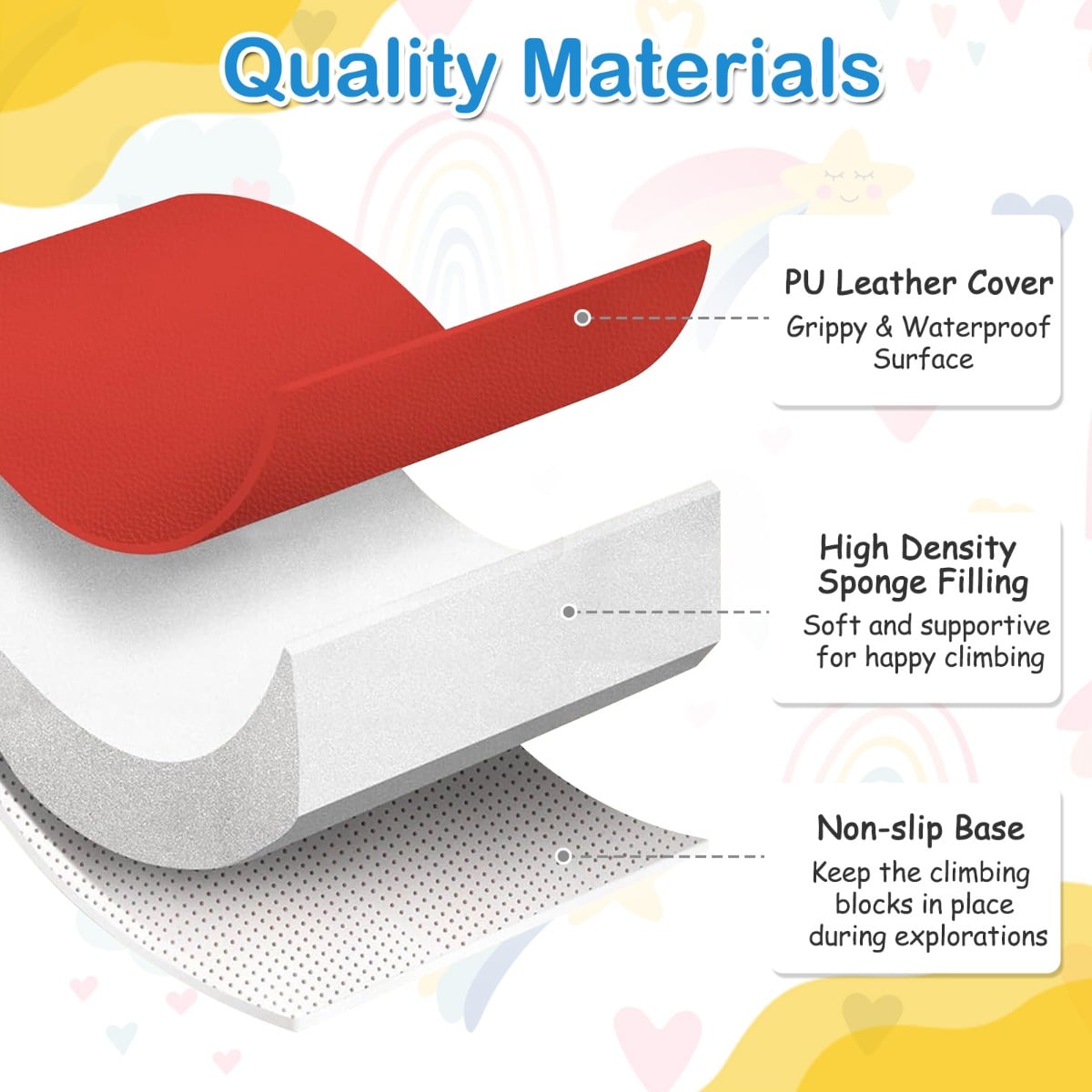 Quality Materials

PU Leather Cover
Grippy & Waterproof Surface

High Density Sponge Filling
Soft and supportive for happy climbing

Non-slip Base
Keep the climbing blocks in place during explorations